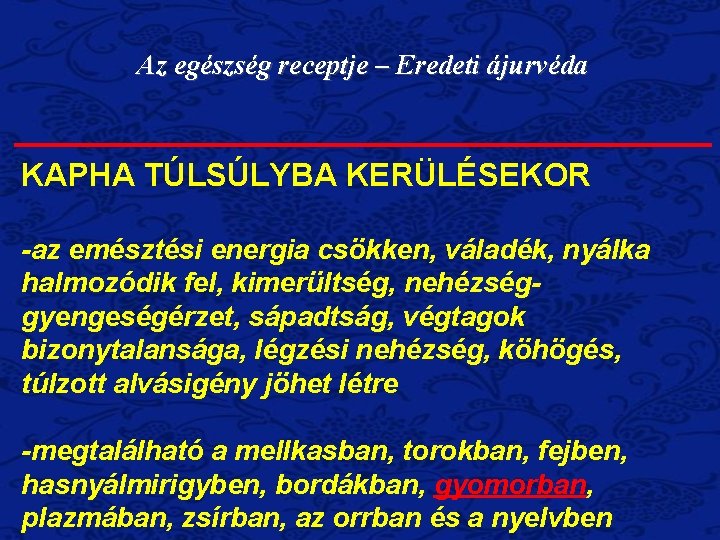 Az egészség receptje – Eredeti ájurvéda

KAPHA TÚLSÚLYBA KERÜLÉSEKOR

-az emésztési energia csökken, váladék, nyálka halmozódik fel, kimerültség, nehézség-gyengeségérzet, sápadtság, végtagok bizonytalansága, légzési nehézség, köhögés, túlzott alvásigény jöhet létre

-megtalálható a mellkasban, torokban, fejben, hasnyálmirigyben, bordákban, gyomorban, plazmában, zsírban, az orrban és a nyelvben